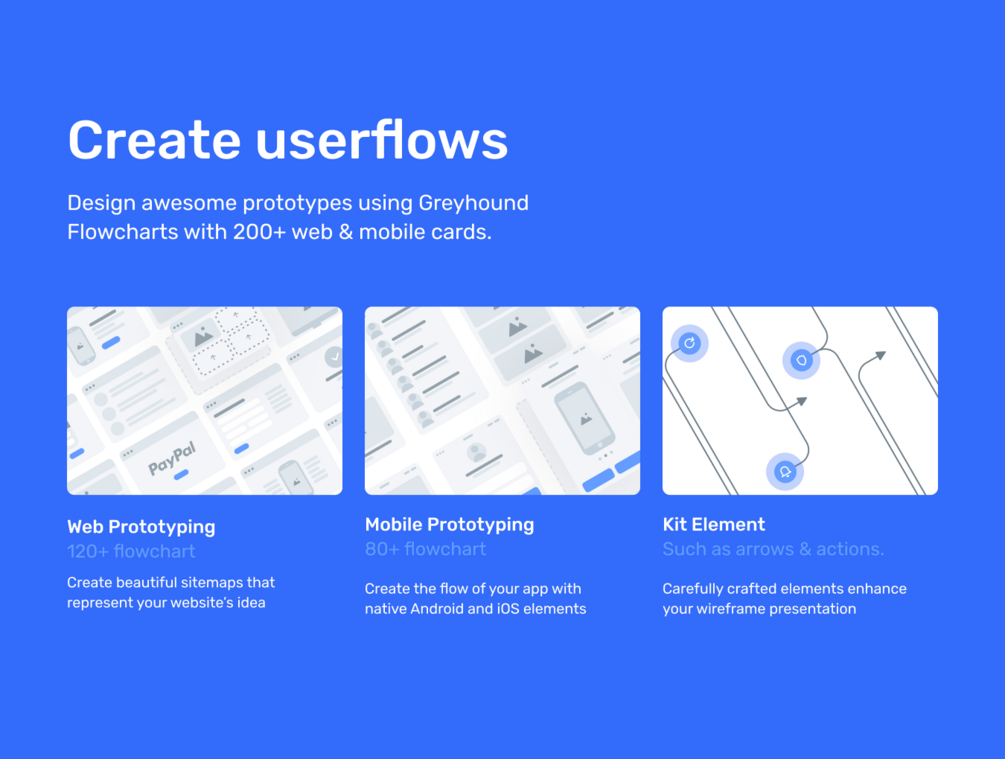 Create userflows

Design awesome prototypes using Greyhound Flowcharts with 200+ web & mobile cards.

PayPal

Web Prototyping
120+ flowchart
Create beautiful sitemaps that represent your website's idea

Mobile Prototyping
80+ flowchart
Create the flow of your app with native Android and iOS elements

Kit Element
Such as arrows & actions.
Carefully crafted elements enhance your wireframe presentation